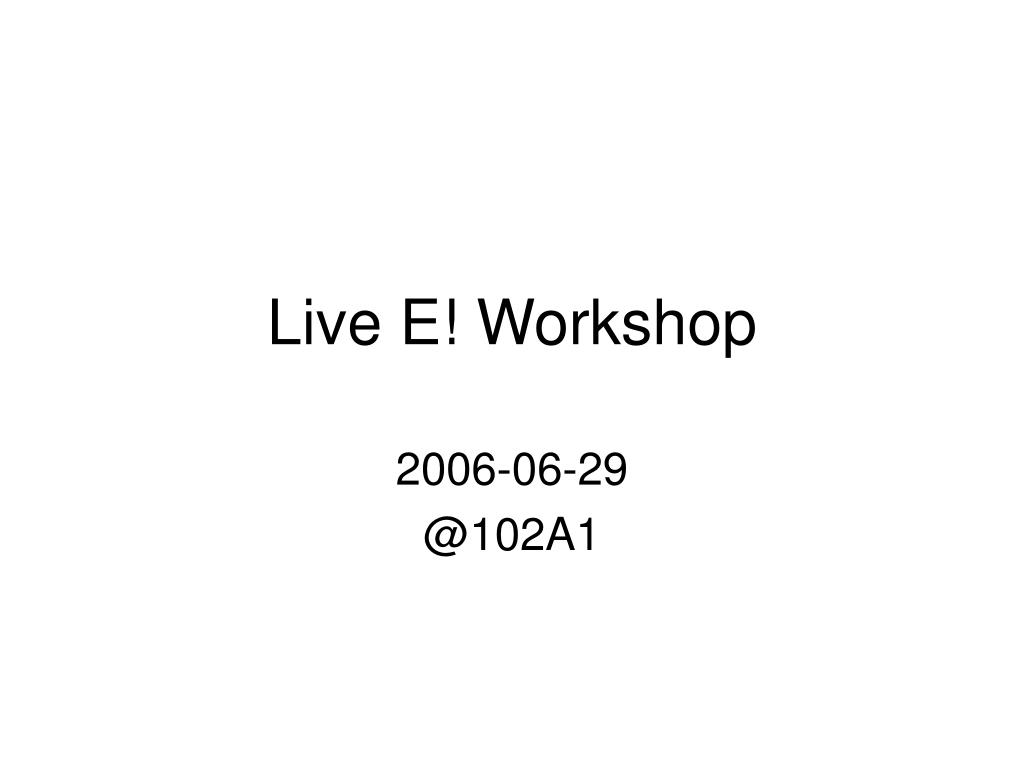 Live E! Workshop

2006-06-29
@102A1